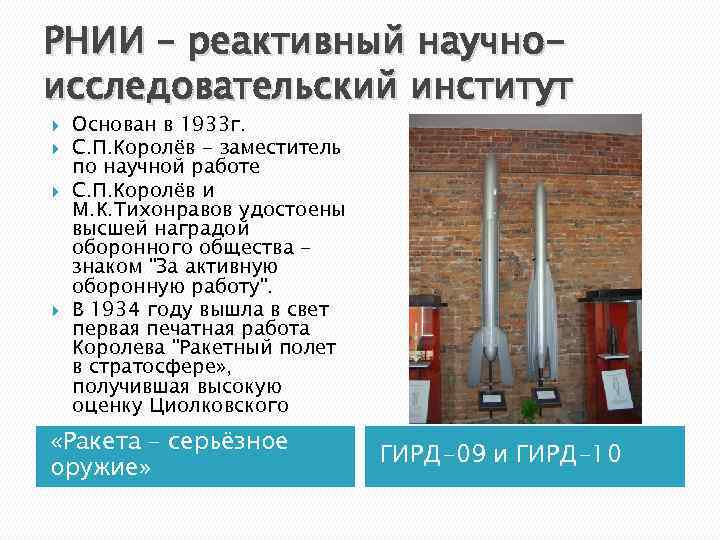 РНИИ – реактивный научно-исследовательский институт

Основан в 1933г.

С.П.Королёв – заместитель по научной работе

С.П.Королёв и М.К.Тихонравов удостоены высшей наградой оборонного общества – знаком "За активную оборонную работу".

В 1934 году вышла в свет первая печатная работа Королева "Ракетный полет в стратосфере», получившая высокую оценку Циолковского

«Ракета – серьёзное оружие»

ГИРД-09 и ГИРД-10